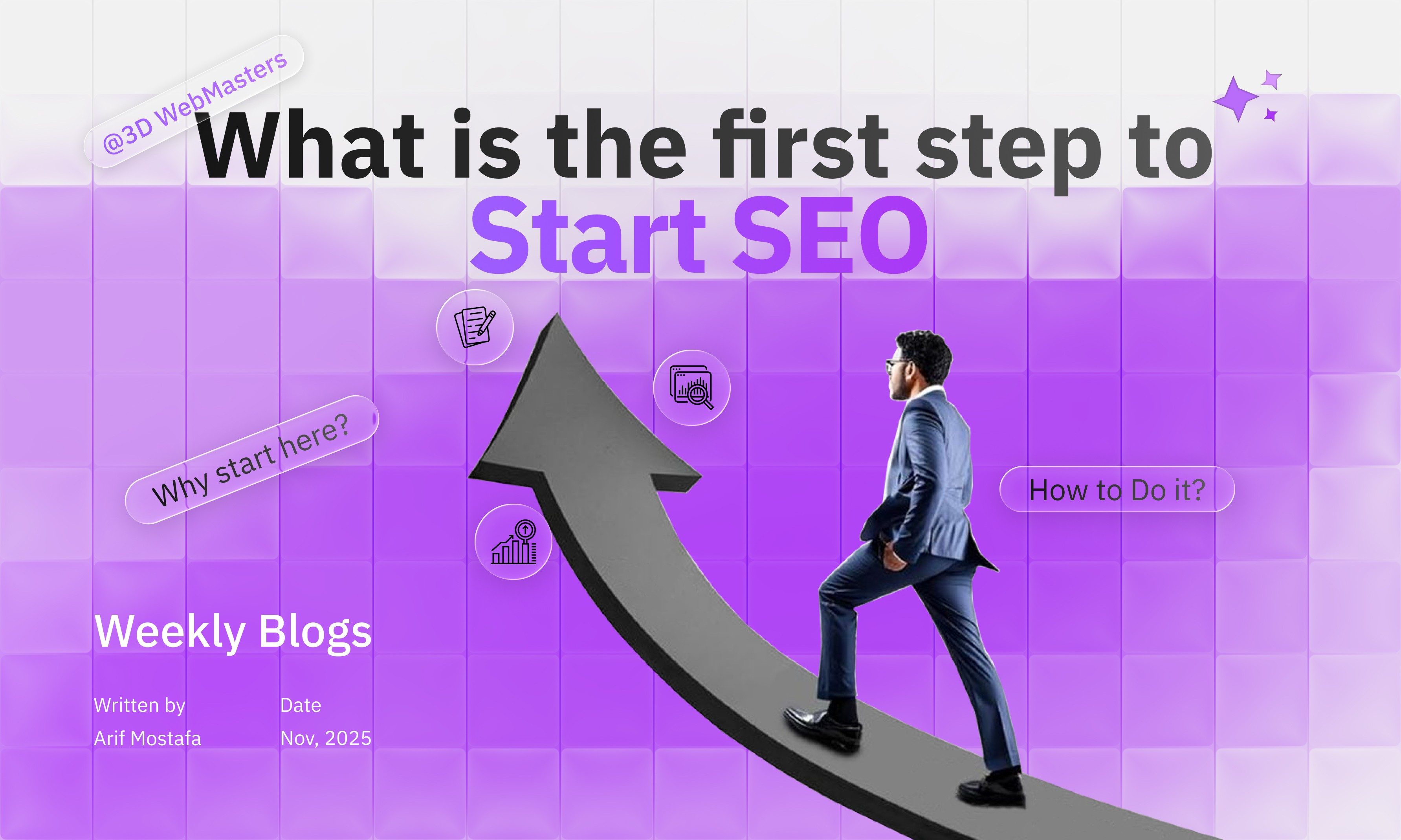 @3D WebMasters

What is the first step to Start SEO

Why start here?

How to Do it?

Weekly Blogs

Written by
Arif Mostafa

Date
Nov, 2025